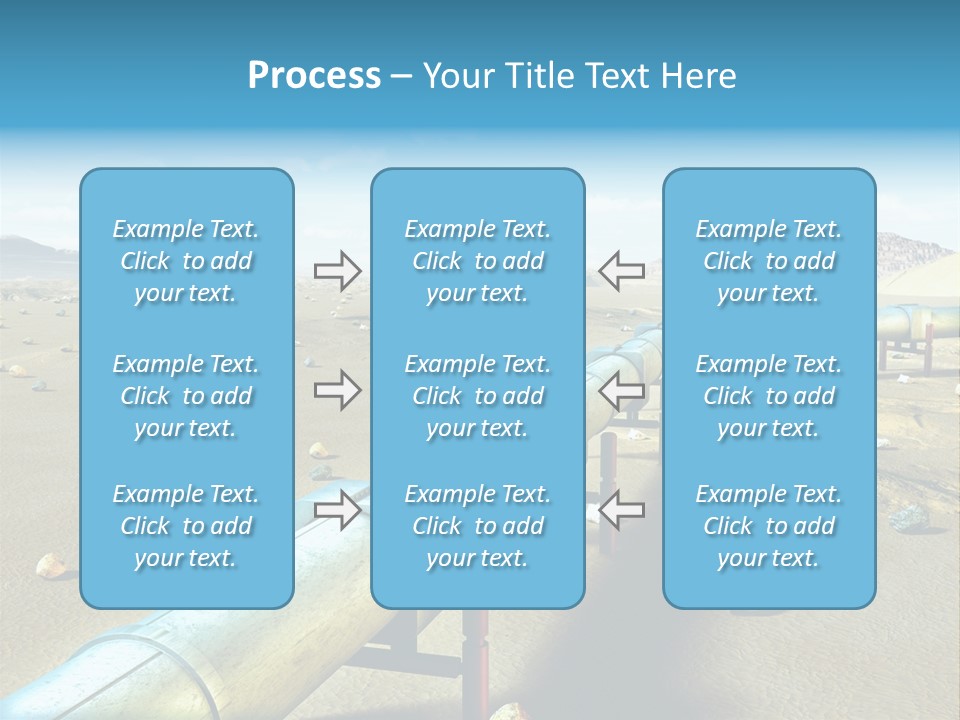 Process – Your Title Text Here

Example Text. Click to add your text.

Example Text. Click to add your text.

Example Text. Click to add your text.

Example Text. Click to add your text.

Example Text. Click to add your text.

Example Text. Click to add your text.

Example Text. Click to add your text.

Example Text. Click to add your text.

Example Text. Click to add your text.